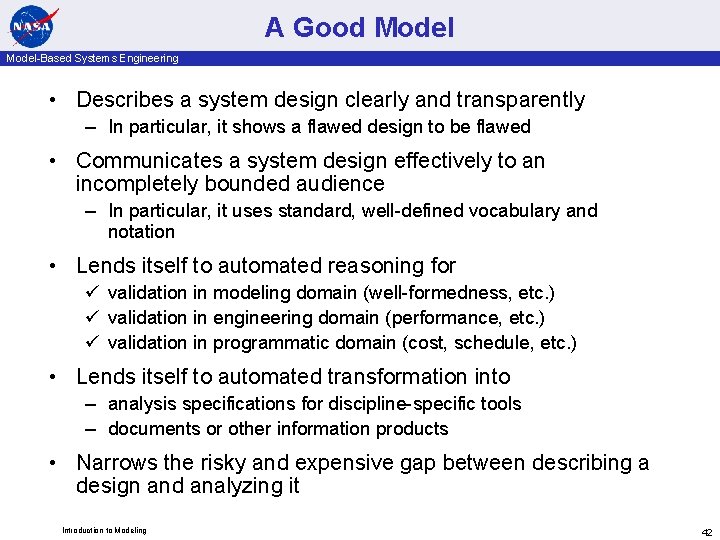 NASA

A Good Model

Model-Based Systems Engineering

• Describes a system design clearly and transparently
– In particular, it shows a flawed design to be flawed

• Communicates a system design effectively to an incompletely bounded audience
– In particular, it uses standard, well-defined vocabulary and notation

• Lends itself to automated reasoning for
✓ validation in modeling domain (well-formedness, etc.)
✓ validation in engineering domain (performance, etc.)
✓ validation in programmatic domain (cost, schedule, etc.)

• Lends itself to automated transformation into
– analysis specifications for discipline-specific tools
– documents or other information products

• Narrows the risky and expensive gap between describing a design and analyzing it

Introduction to Modeling

42